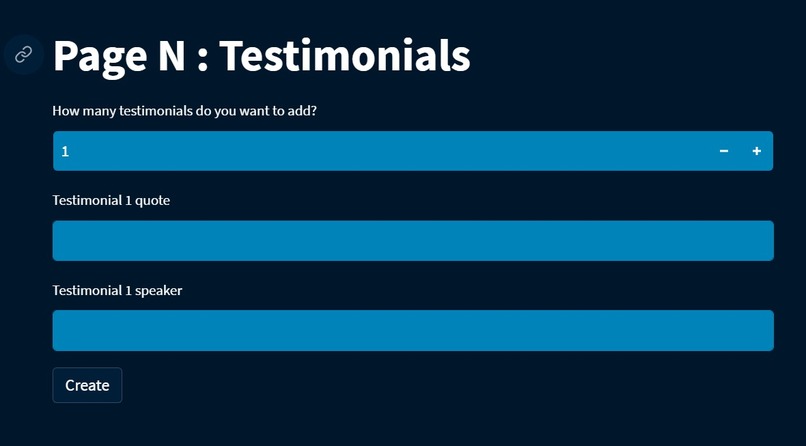 Page N : Testimonials

How many testimonials do you want to add?

1 − +

Testimonial 1 quote

Testimonial 1 speaker

Create